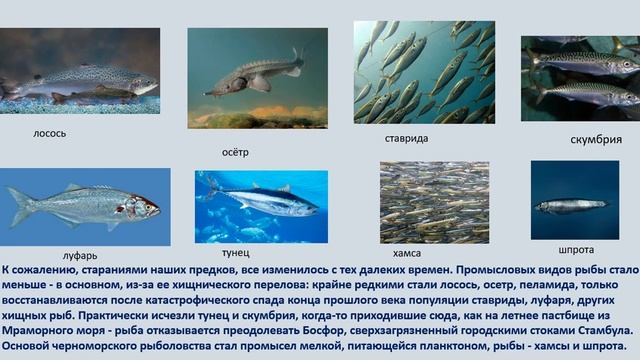 лосось

осётр

ставрида

скумбрия

луфарь

тунец

хамса

шпрота

К сожалению, стараниями наших предков, все изменилось с тех далеких времен. Промысловых видов рыбы стало меньше - в основном, из-за ее хищнического перелова: крайне редкими стали лосось, осетр, пеламида, только восстанавливаются после катастрофического спада конца прошлого века популяции ставриды, луфаря, других хищных рыб. Практически исчезли тунец и скумбрия, когда-то приходившие сюда, как на летнее пастбище из Мраморного моря - рыба отказывается преодолевать Босфор, сверхзагрязненный городскими стоками Стамбула. Основой черноморского рыболовства стал промысел мелкой, питающейся планктоном, рыбы - хамсы и шпрота.